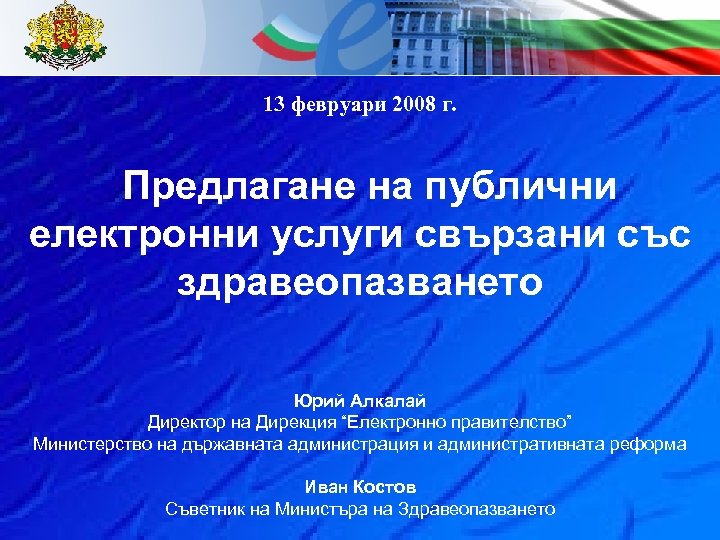 13 февруари 2008 г.

Предлагане на публични електронни услуги свързани със здравеопазването

Юрий Алкалай
Директор на Дирекция “Електронно правителство”
Министерство на държавната администрация и административната реформа

Иван Костов
Съветник на Министъра на Здравеопазването